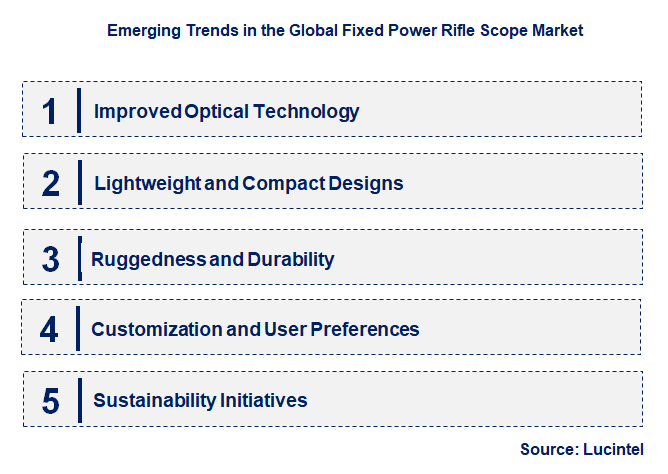 Emerging Trends in the Global Fixed Power Rifle Scope Market

1 Improved Optical Technology

2 Lightweight and Compact Designs

3 Ruggedness and Durability

4 Customization and User Preferences

5 Sustainability Initiatives

Source: Lucintel